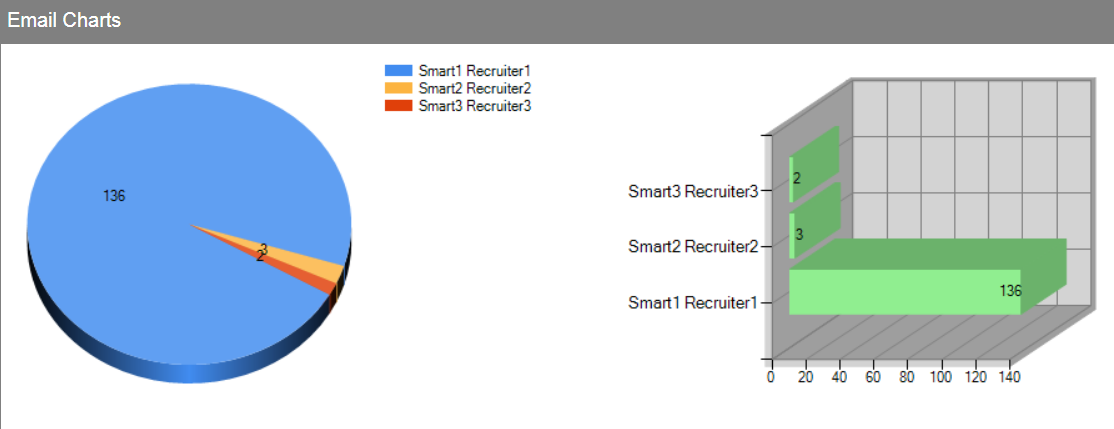 Email Charts

Smart1 Recruiter1
Smart2 Recruiter2
Smart3 Recruiter3

136
3
2

Smart3 Recruiter3
Smart2 Recruiter2
Smart1 Recruiter1

2
3
136

0 20 40 60 80 100 120 140